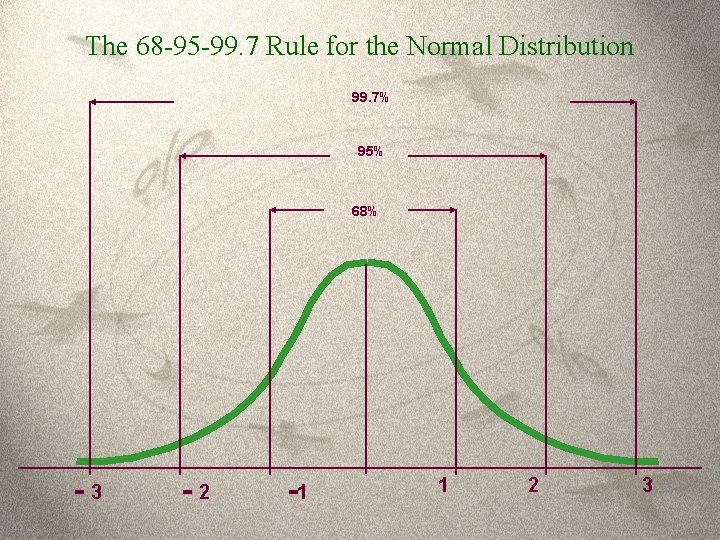 The 68-95-99.7 Rule for the Normal Distribution

99.7%

95%

68%

- 3
- 2
-1
1
2
3